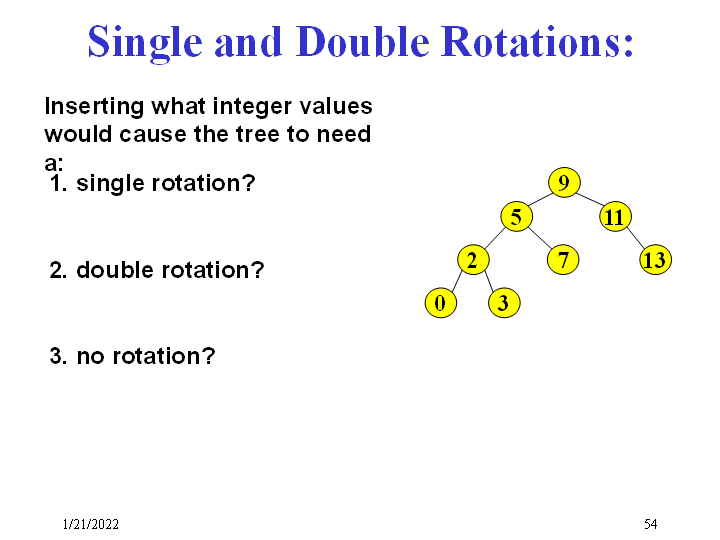 Single and Double Rotations:

Inserting what integer values would cause the tree to need a:

1. single rotation?

2. double rotation?

3. no rotation?

9
5
11
2
7
13
0
3

1/21/2022

54